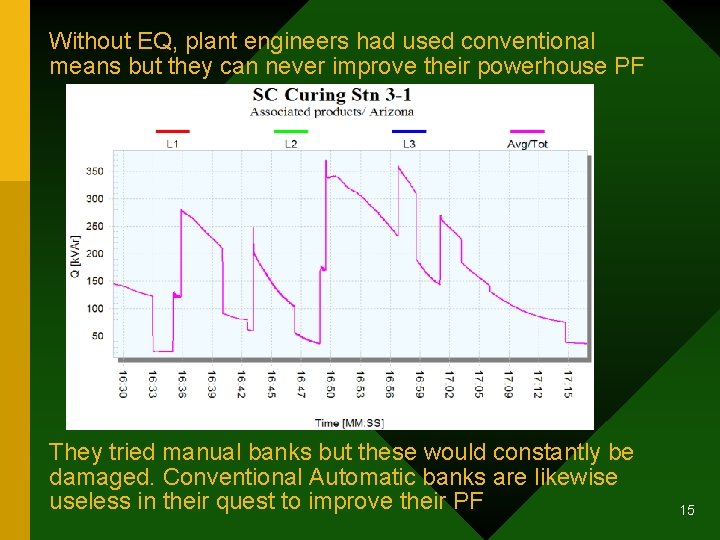 Without EQ, plant engineers had used conventional means but they can never improve their powerhouse PF

SC Curing Stn 3-1
Associated products/ Arizona

L1
L2
L3
Avg/Tot

350
300
250
200
150
100
50

Q [kVAr]

16:30
16:33
16:36
16:39
16:42
16:45
16:47
16:50
16:53
16:56
16:59
17:02
17:05
17:09
17:12
17:15

Time [MM:SS]

They tried manual banks but these would constantly be damaged. Conventional Automatic banks are likewise useless in their quest to improve their PF

15